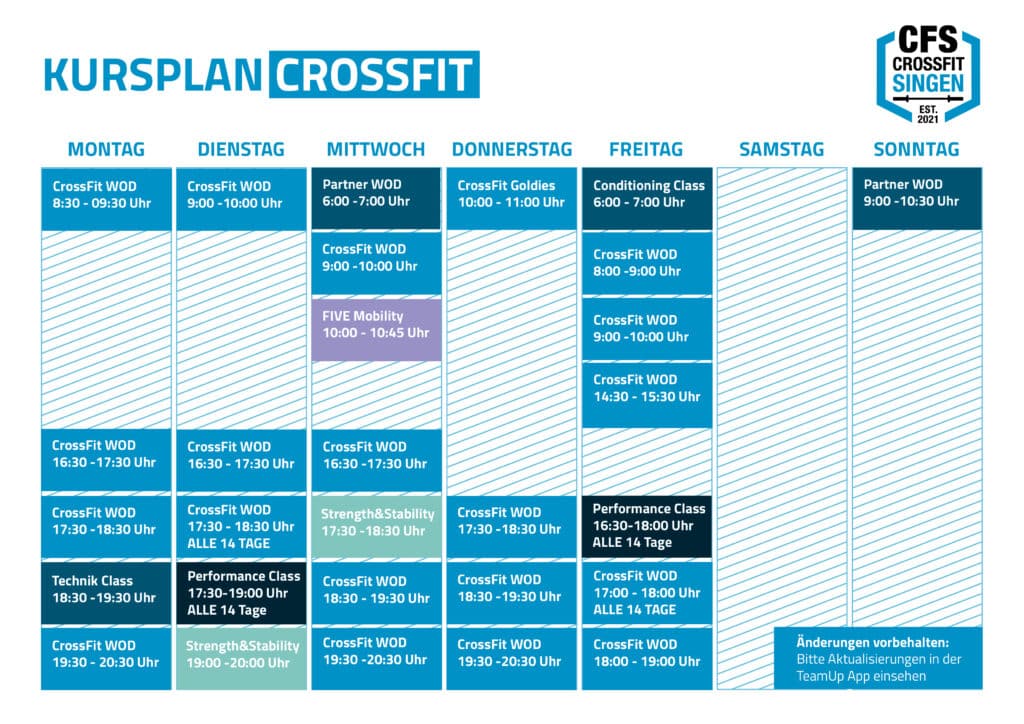 KURSPLAN CROSSFIT

CFS CROSSFIT SINGEN EST. 2021

MONTAG

CrossFit WOD 8:30 - 09:30 Uhr

CrossFit WOD 16:30 -17:30 Uhr

CrossFit WOD 17:30 -18:30 Uhr

Technik Class 18:30 -19:30 Uhr

CrossFit WOD 19:30 - 20:30 Uhr

DIENSTAG

CrossFit WOD 9:00 -10:00 Uhr

CrossFit WOD 16:30 - 17:30 Uhr

CrossFit WOD 17:30 - 18:30 Uhr ALLE 14 TAGE

Performance Class 17:30-19:00 Uhr ALLE 14 Tage

Strength&Stability 19:00 -20:00 Uhr

MITTWOCH

Partner WOD 6:00 -7:00 Uhr

CrossFit WOD 9:00 -10:00 Uhr

FIVE Mobility 10:00 - 10:45 Uhr

CrossFit WOD 16:30 -17:30 Uhr

Strength&Stability 17:30 -18:30 Uhr

CrossFit WOD 18:30 - 19:30 Uhr

CrossFit WOD 19:30 -20:30 Uhr

DONNERSTAG

CrossFit Goldies 10:00 - 11:00 Uhr

CrossFit WOD 17:30 -18:30 Uhr

CrossFit WOD 18:30 -19:30 Uhr

CrossFit WOD 19:30 -20:30 Uhr

FREITAG

Conditioning Class 6:00 - 7:00 Uhr

CrossFit WOD 8:00 -9:00 Uhr

CrossFit WOD 9:00 -10:00 Uhr

CrossFit WOD 14:30 - 15:30 Uhr

Performance Class 16:30-18:00 Uhr ALLE 14 Tage

CrossFit WOD 17:00 - 18:00 Uhr ALLE 14 TAGE

CrossFit WOD 18:00 - 19:00 Uhr

SAMSTAG

SONNTAG

Partner WOD 9:00 -10:30 Uhr

Änderungen vorbehalten: Bitte Aktualisierungen in der TeamUp App einsehen